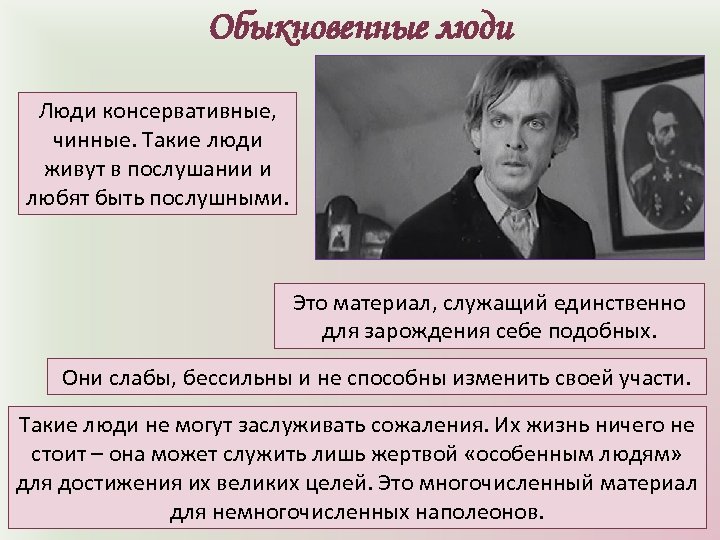 Обыкновенные люди

Люди консервативные, чинные. Такие люди живут в послушании и любят быть послушными.

Это материал, служащий единственно для зарождения себе подобных.

Они слабы, бессильны и не способны изменить своей участи.

Такие люди не могут заслуживать сожаления. Их жизнь ничего не стоит – она может служить лишь жертвой «особенным людям» для достижения их великих целей. Это многочисленный материал для немногочисленных наполеонов.